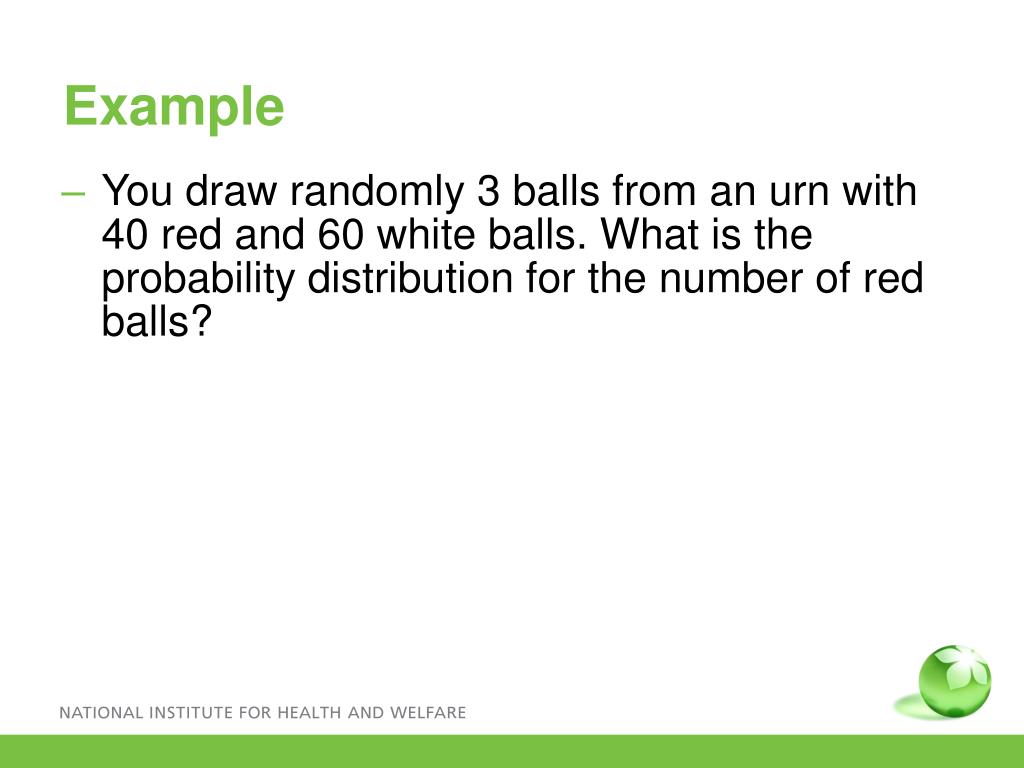 Example

– You draw randomly 3 balls from an urn with 40 red and 60 white balls. What is the probability distribution for the number of red balls?

NATIONAL INSTITUTE FOR HEALTH AND WELFARE